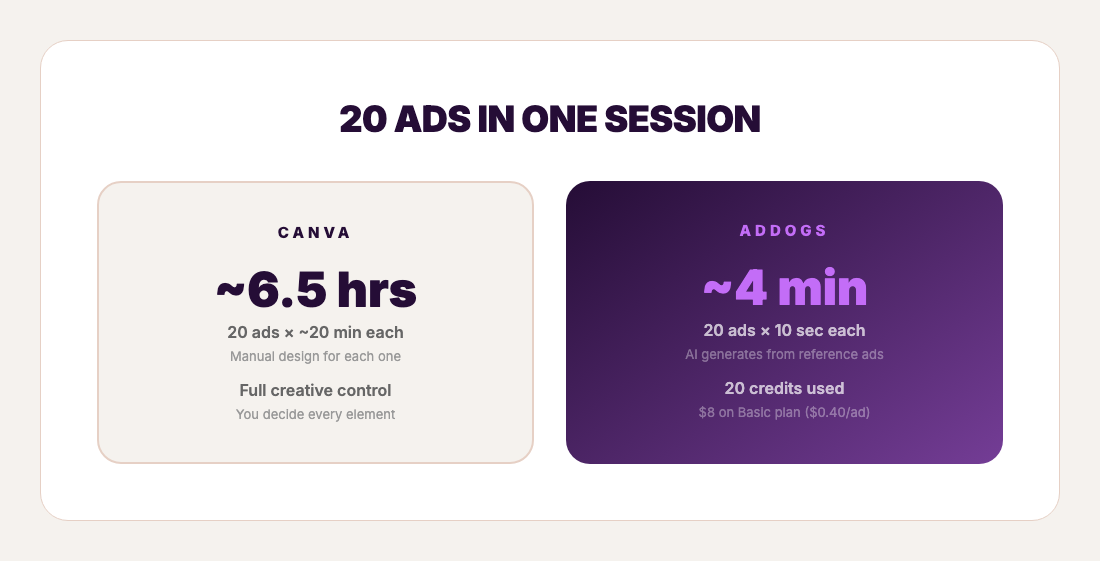 20 ADS IN ONE SESSION

CANVA

~6.5 hrs

20 ads × ~20 min each

Manual design for each one

Full creative control

You decide every element

ADDOGS

~4 min

20 ads × 10 sec each

AI generates from reference ads

20 credits used

$8 on Basic plan ($0.40/ad)